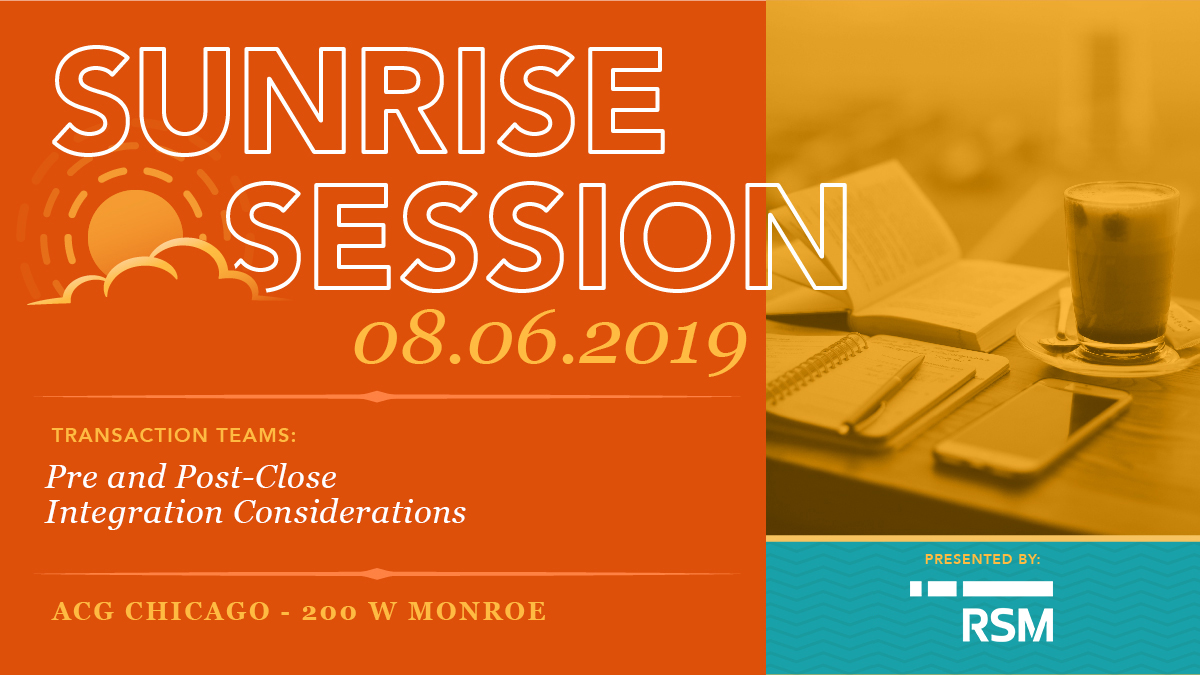 SUNRISE SESSION

08.06.2019

TRANSACTION TEAMS:

Pre and Post-Close Integration Considerations

ACG CHICAGO - 200 W MONROE

PRESENTED BY:

RSM